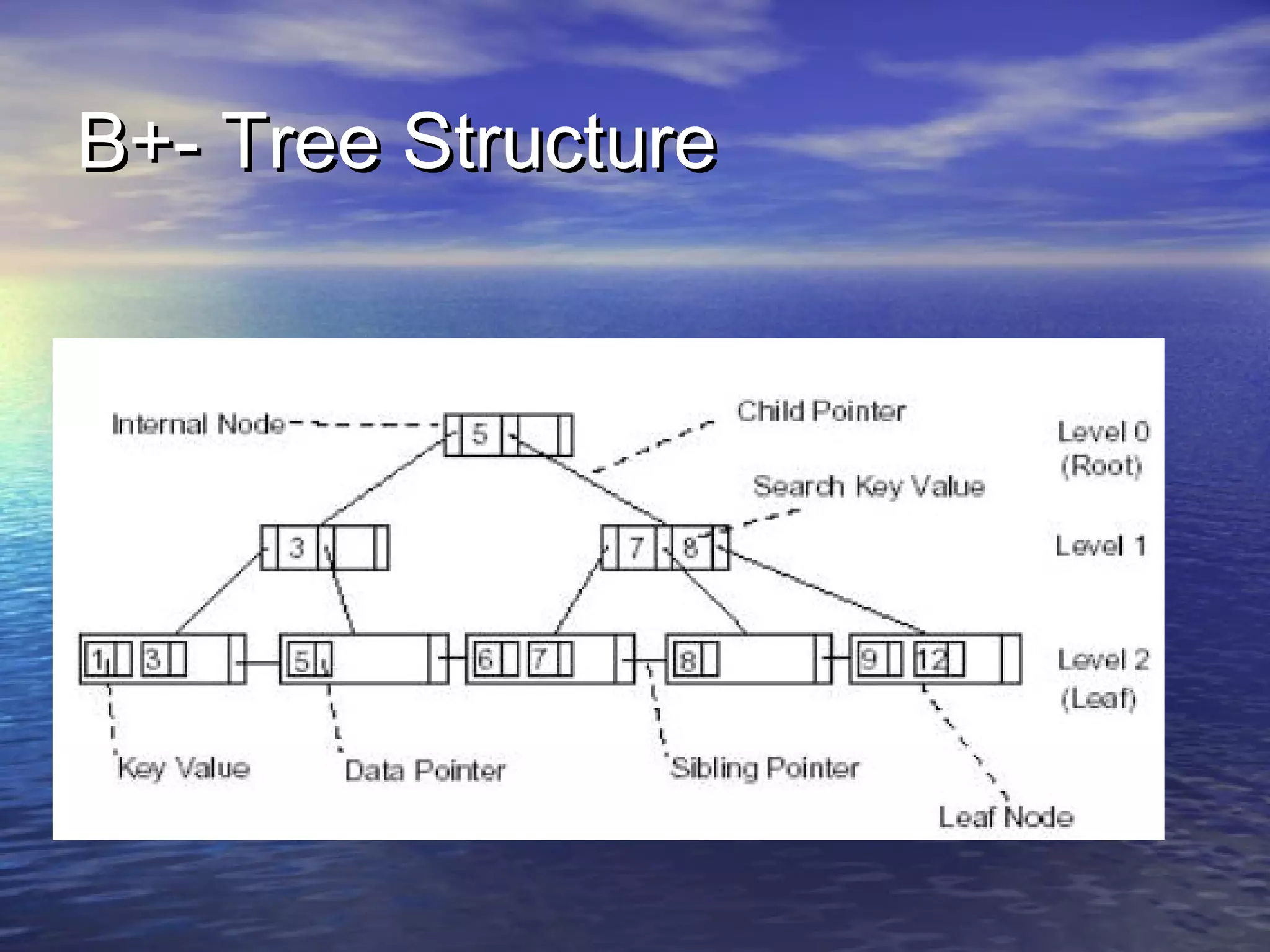 B+- Tree Structure

Internal Node

5

Child Pointer

Level 0 (Root)

Search Key Value

3

7 8

Level 1

1 3

5

6 7

8

9 12

Level 2 (Leaf)

Key Value

Data Pointer

Sibling Pointer

Leaf Node